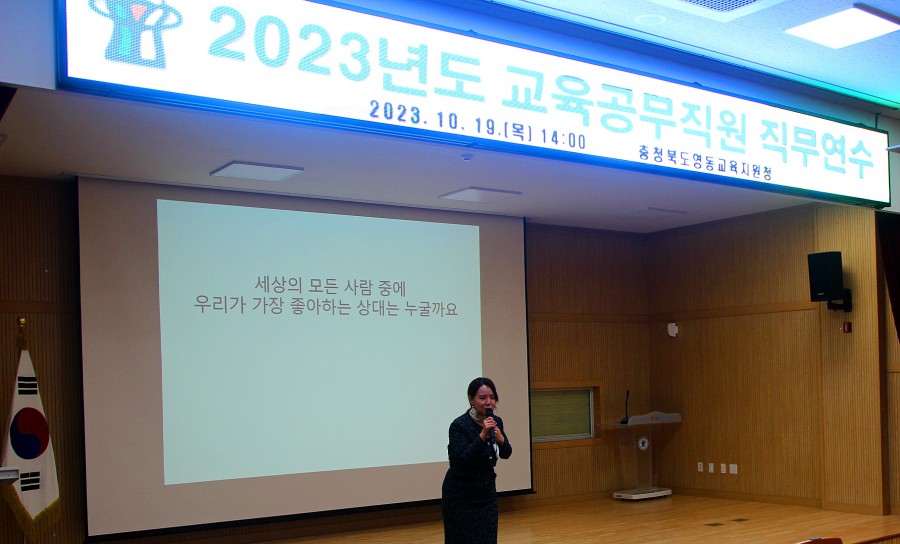 2023년도 교육공무직원 직무연수

2023. 10. 19.(목) 14:00

충청북도영동교육지원청

세상의 모든 사람 중에
우리가 가장 좋아하는 상대는 누굴까요